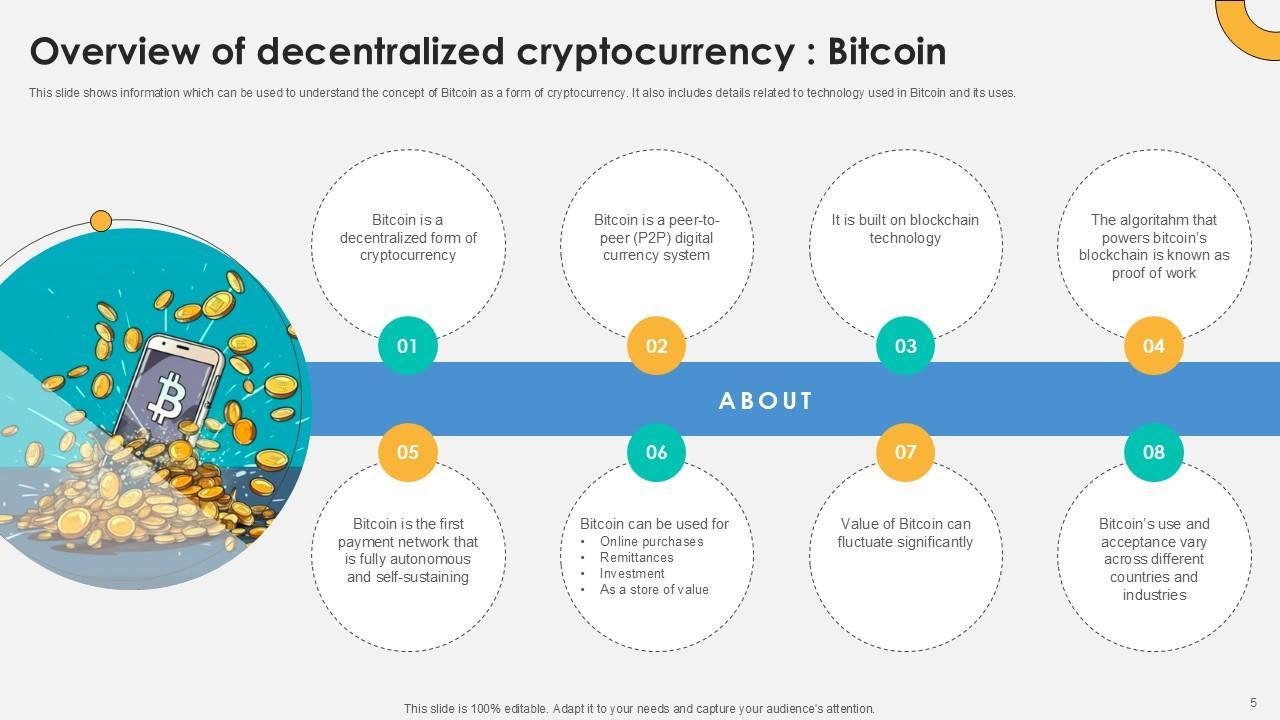 Overview of decentralized cryptocurrency : Bitcoin

This slide shows information which can be used to understand the concept of Bitcoin as a form of cryptocurrency. It also includes details related to technology used in Bitcoin and its uses.

Bitcoin is a decentralized form of cryptocurrency

01

Bitcoin is a peer-to-peer (P2P) digital currency system

02

It is built on blockchain technology

03

The algoritahm that powers bitcoin's blockchain is known as proof of work

04

ABOUT

05

Bitcoin is the first payment network that is fully autonomous and self-sustaining

06

Bitcoin can be used for
• Online purchases
• Remittances
• Investment
• As a store of value

07

Value of Bitcoin can fluctuate significantly

08

Bitcoin's use and acceptance vary across different countries and industries

This slide is 100% editable. Adapt it to your needs and capture your audience's attention.

5